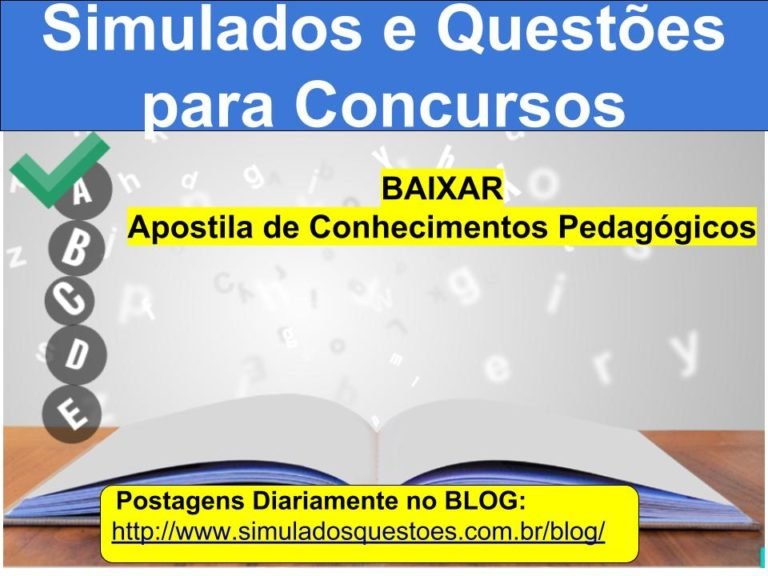 Simulados e Questões para Concursos

A
B
C
D
E

BAIXAR
Apostila de Conhecimentos Pedagógicos

Postagens Diariamente no BLOG:
http://www.simuladosquestoes.com.br/blog/